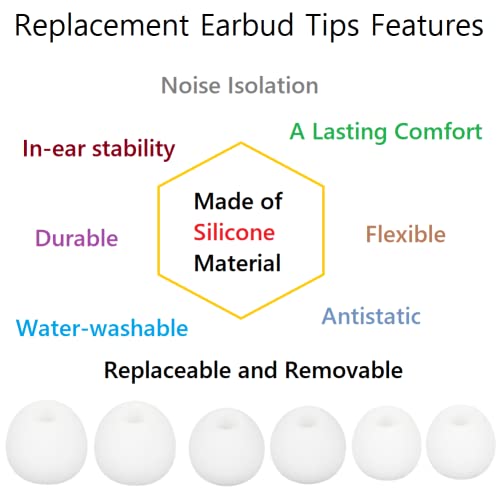 Replacement Earbud Tips Features

Noise Isolation

A Lasting Comfort

In-ear stability

Made of Silicone Material

Durable

Flexible

Antistatic

Water-washable

Replaceable and Removable